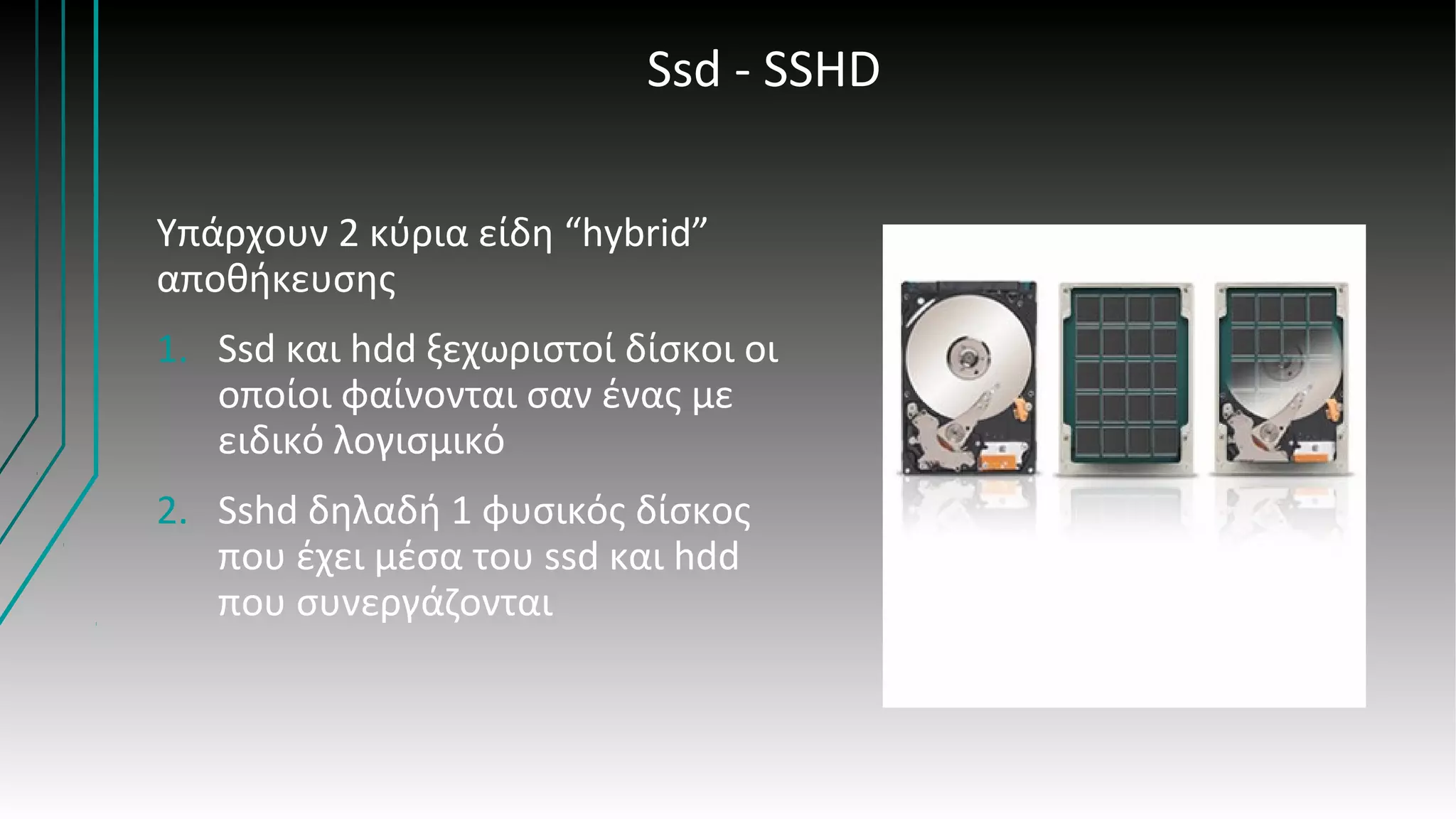 Ssd - SSHD

Υπάρχουν 2 κύρια είδη “hybrid” αποθήκευσης

1. Ssd και hdd ξεχωριστοί δίσκοι οι οποίοι φαίνονται σαν ένας με ειδικό λογισμικό

2. Sshd δηλαδή 1 φυσικός δίσκος που έχει μέσα του ssd και hdd που συνεργάζονται